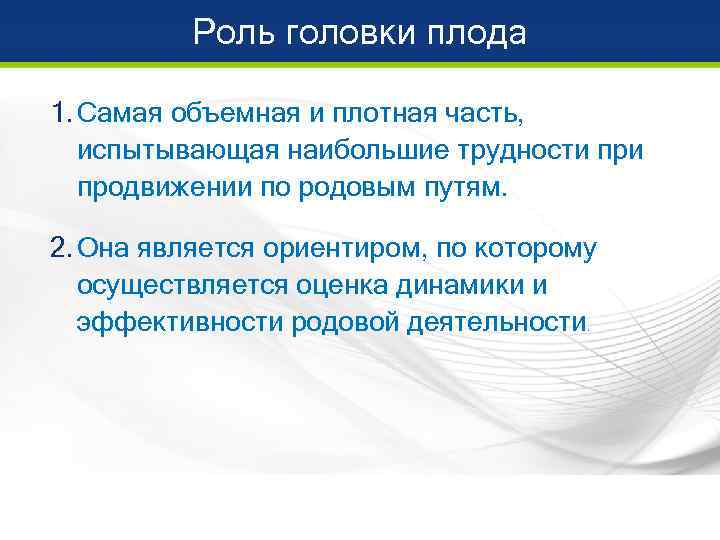 Роль головки плода

1. Самая объемная и плотная часть, испытывающая наибольшие трудности при продвижении по родовым путям.

2. Она является ориентиром, по которому осуществляется оценка динамики и эффективности родовой деятельности.